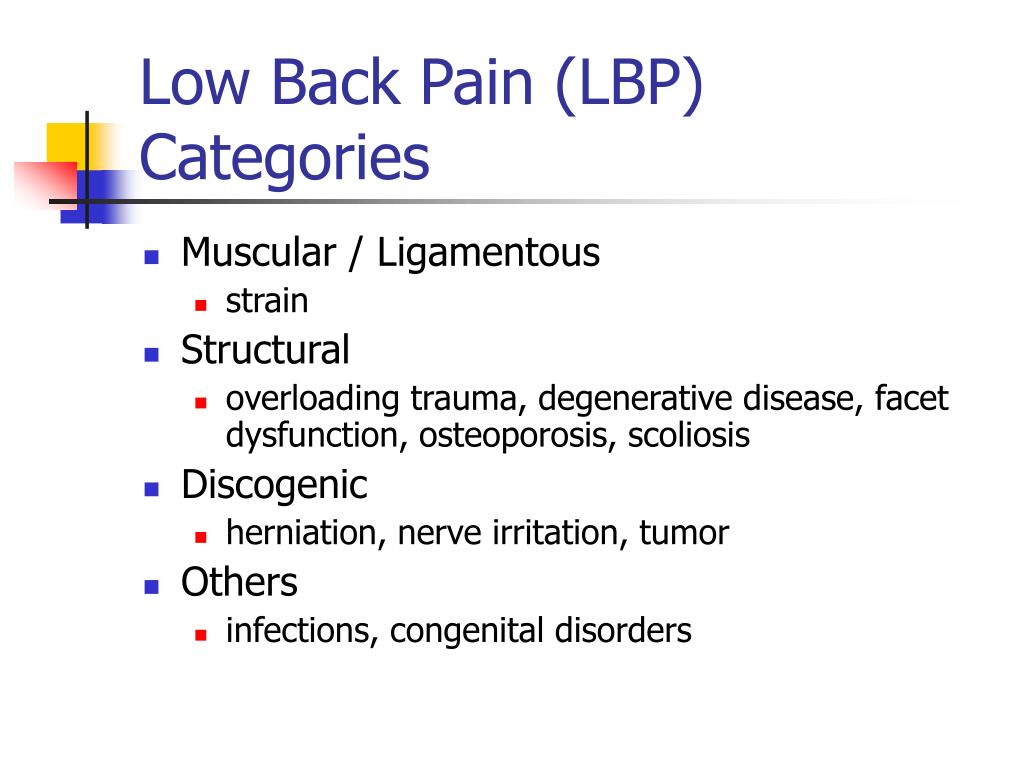 Low Back Pain (LBP) Categories

- Muscular / Ligamentous
  - strain
- Structural
  - overloading trauma, degenerative disease, facet dysfunction, osteoporosis, scoliosis
- Discogenic
  - herniation, nerve irritation, tumor
- Others
  - infections, congenital disorders